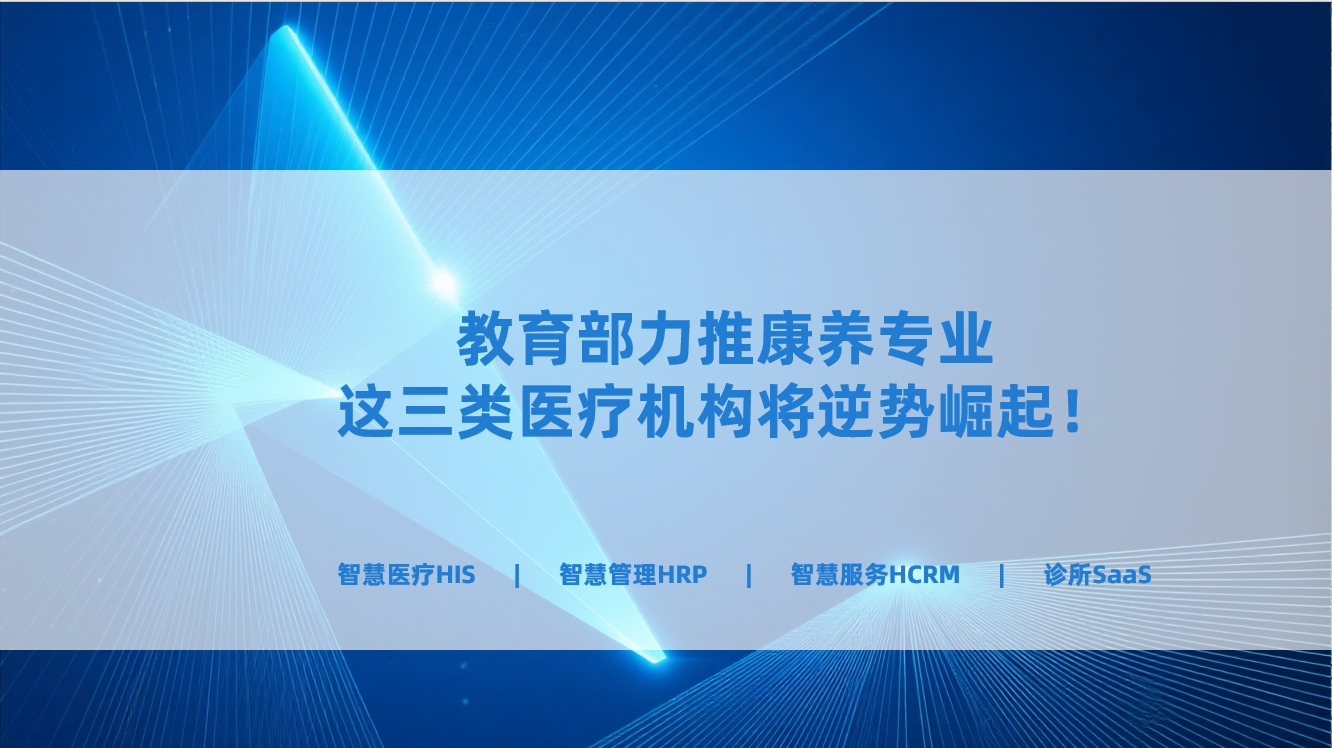 教育部力推康养专业
这三类医疗机构将逆势崛起！

智慧医疗HIS | 智慧管理HRP | 智慧服务HCRM | 诊所SaaS